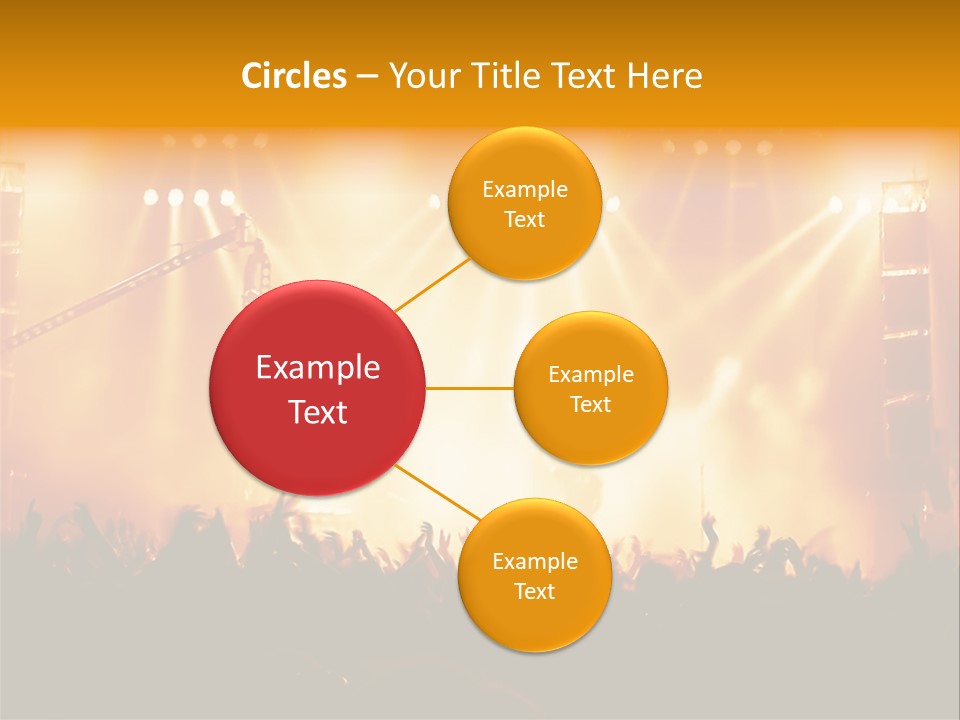 Circles – Your Title Text Here

Example Text

Example Text

Example Text

Example Text